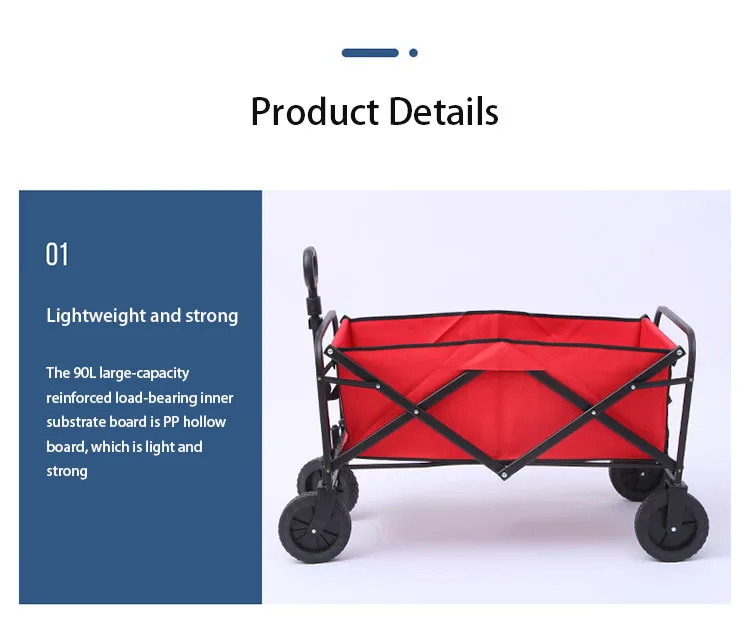 Product Details

01

Lightweight and strong

The 90L large-capacity reinforced load-bearing inner substrate board is PP hollow board, which is light and strong